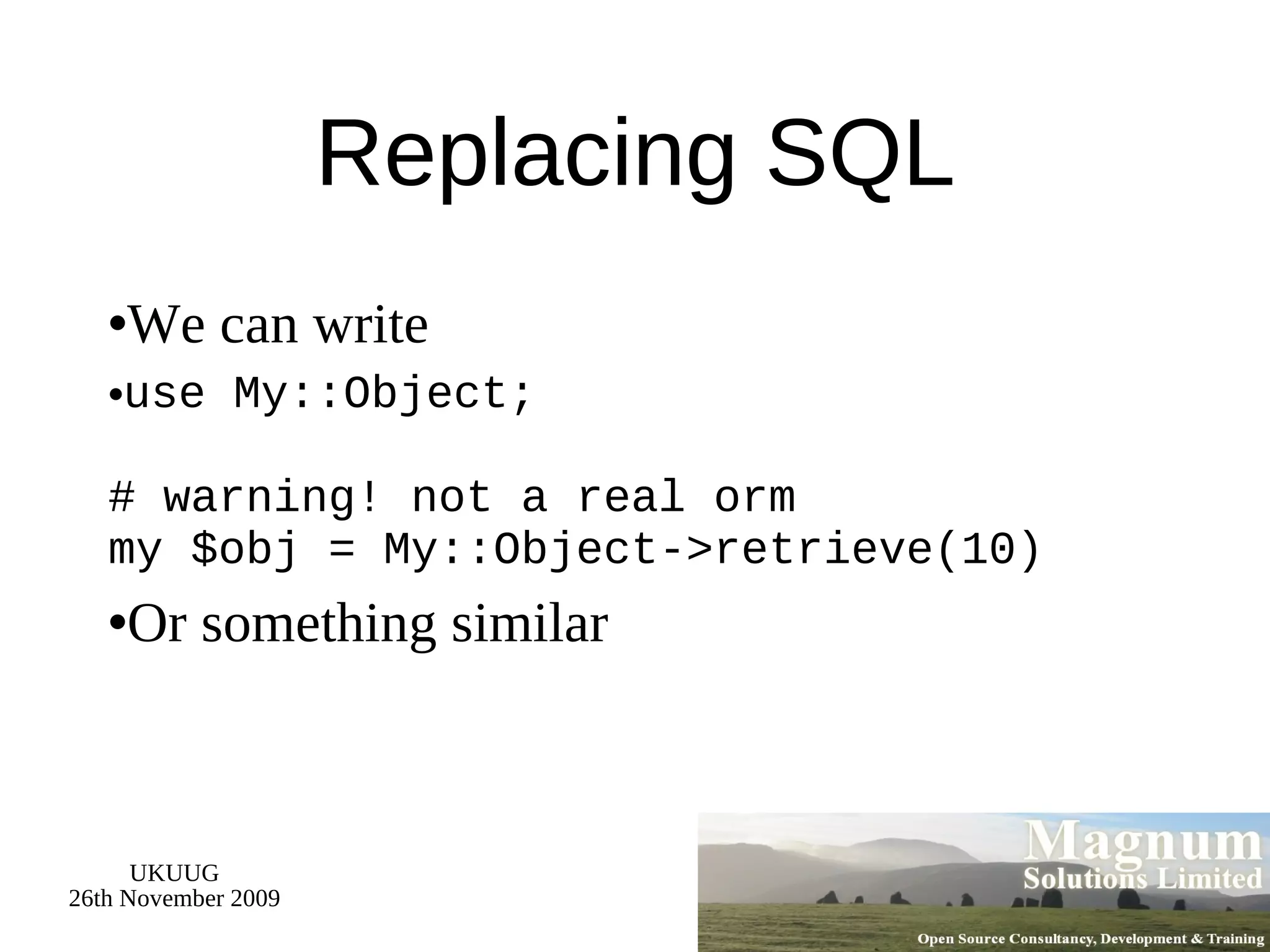 Replacing SQL

•We can write

•use My::Object;

# warning! not a real orm
my $obj = My::Object->retrieve(10)

•Or something similar

UKUUG
26th November 2009

Magnum
Solutions Limited

Open Source Consultancy, Development & Training